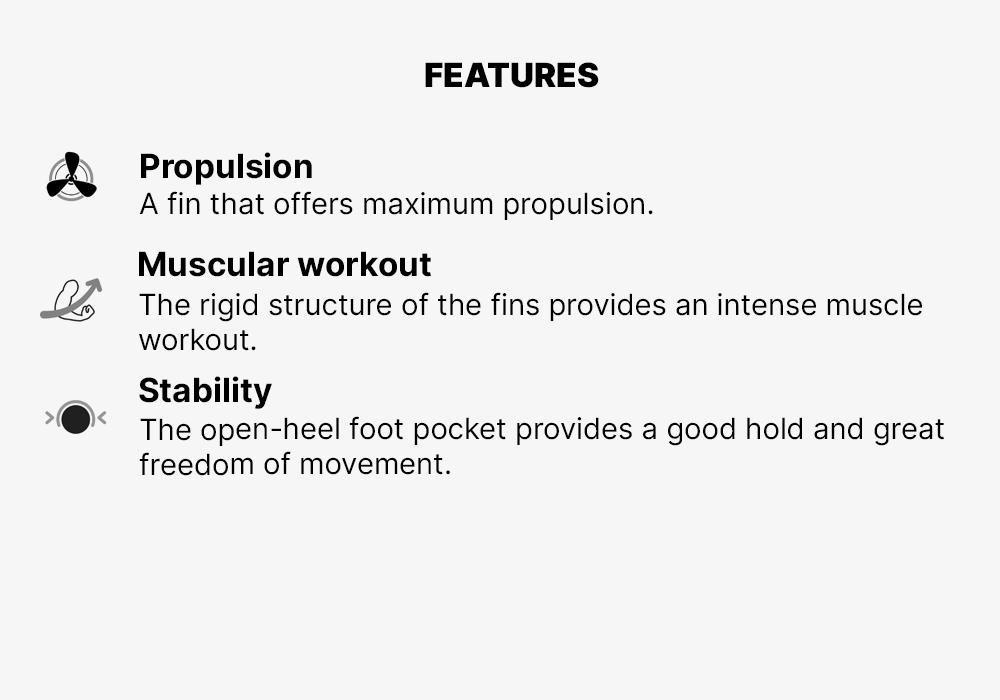 FEATURES

Propulsion
A fin that offers maximum propulsion.

Muscular workout
The rigid structure of the fins provides an intense muscle workout.

Stability
The open-heel foot pocket provides a good hold and great freedom of movement.